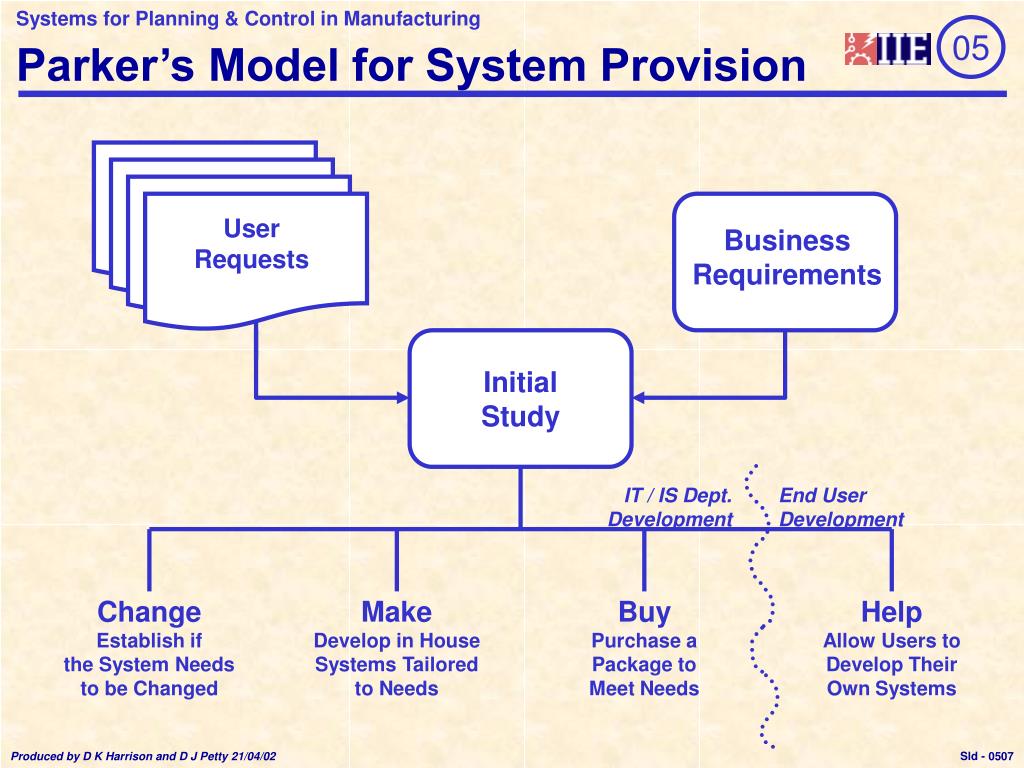 Systems for Planning & Control in Manufacturing

Parker's Model for System Provision

IIE 05

User Requests

Business Requirements

Initial Study

IT / IS Dept. Development

End User Development

Change
Establish if the System Needs to be Changed

Make
Develop in House Systems Tailored to Needs

Buy
Purchase a Package to Meet Needs

Help
Allow Users to Develop Their Own Systems

Produced by D K Harrison and D J Petty 21/04/02

Sld - 0507